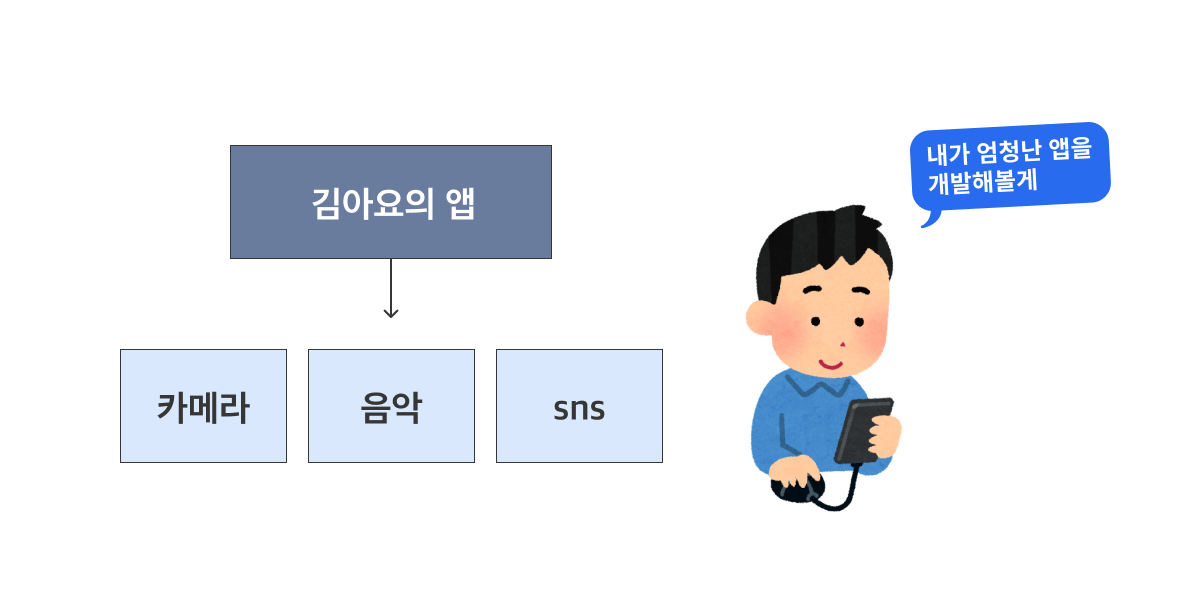 김아요의 앱

카메라

음악

sns

내가 엄청난 앱을 개발해볼게